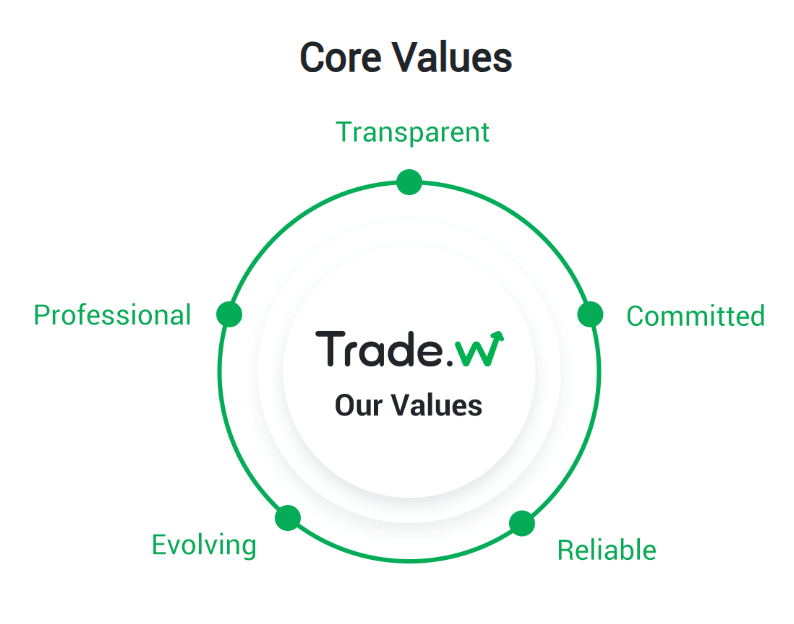 Core Values

Transparent

Professional

Committed

Trade.w
Our Values

Evolving

Reliable